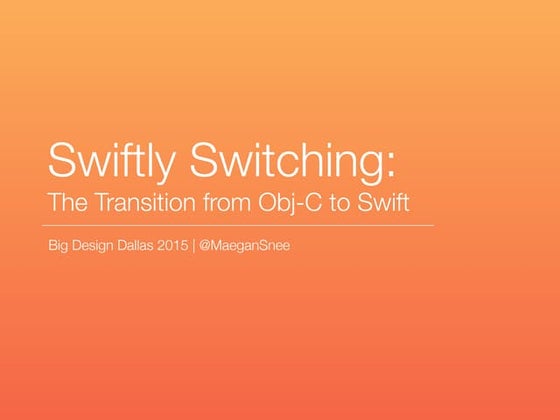 Swiftly Switching:
The Transition from Obj-C to Swift

Big Design Dallas 2015 | @MaeganSnee